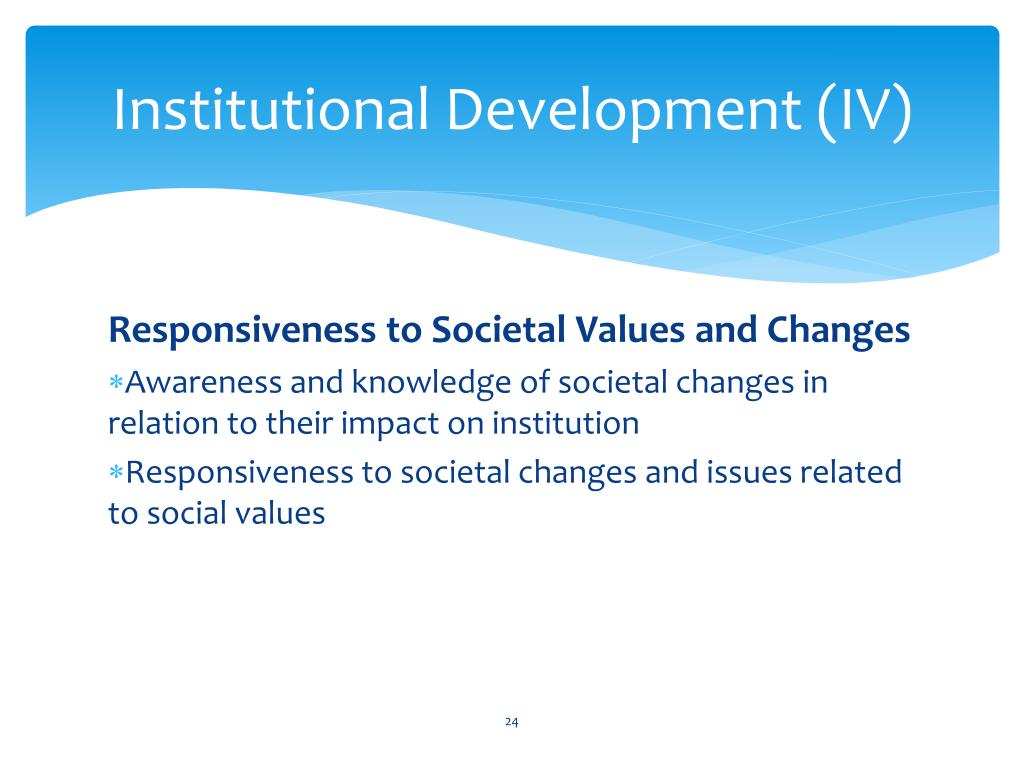 Institutional Development (IV)

Responsiveness to Societal Values and Changes

∗Awareness and knowledge of societal changes in relation to their impact on institution

∗Responsiveness to societal changes and issues related to social values

24